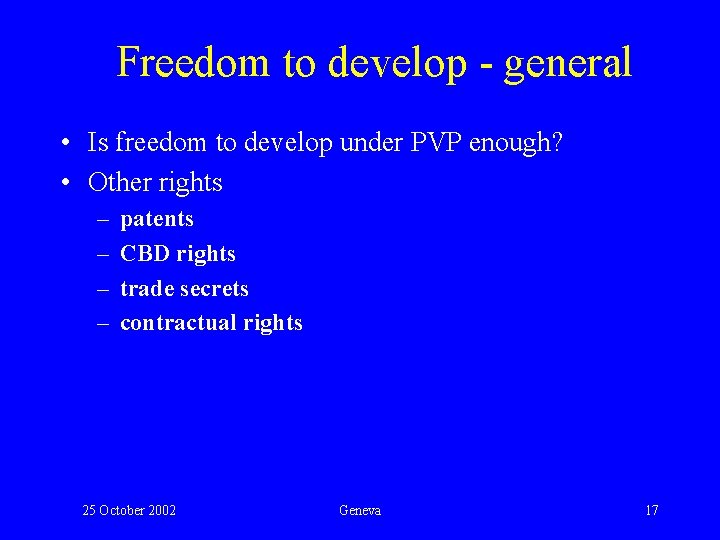 Freedom to develop - general

• Is freedom to develop under PVP enough?
• Other rights
– patents
– CBD rights
– trade secrets
– contractual rights

25 October 2002
Geneva
17